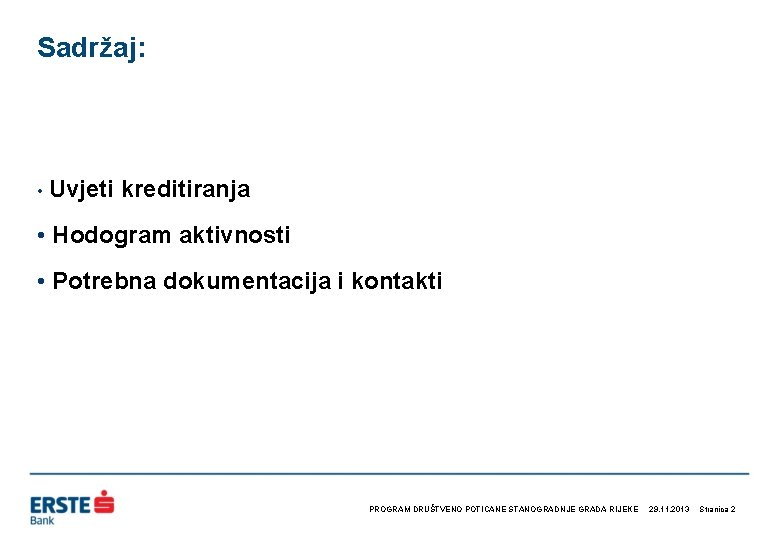 Sadržaj:

• Uvjeti kreditiranja

• Hodogram aktivnosti

• Potrebna dokumentacija i kontakti

ERSTE Bank

PROGRAM DRUŠTVENO POTICANE STANOGRADNJE GRADA RIJEKE 29.11.2013 Stranica 2